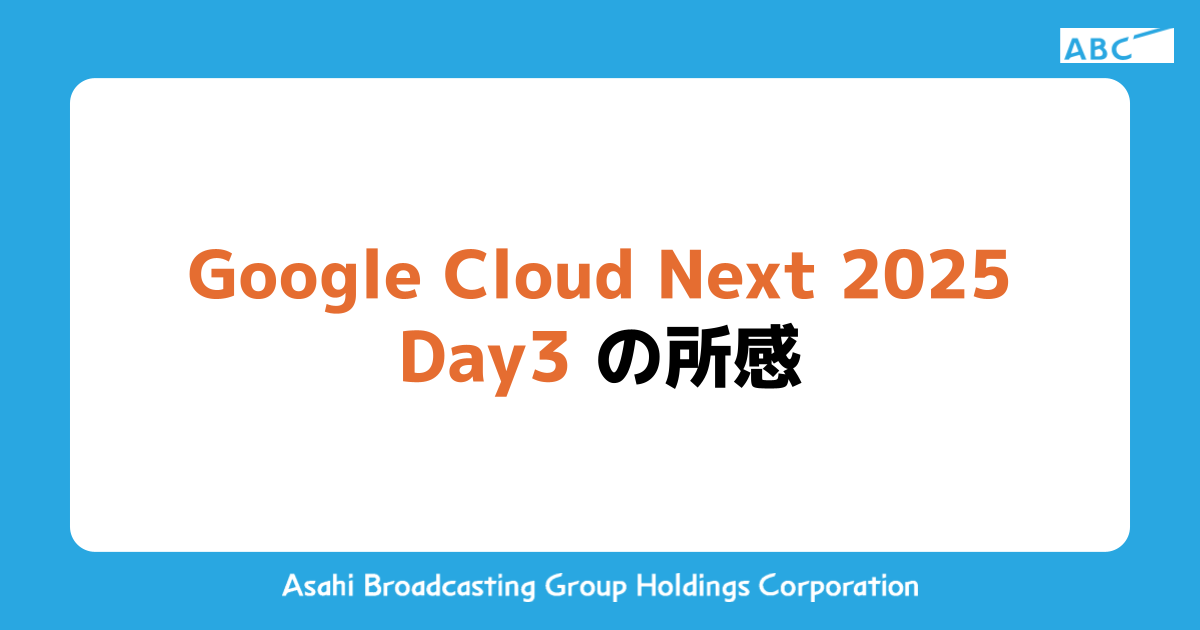 ABC

Google Cloud Next 2025
Day3 の所感

Asahi Broadcasting Group Holdings Corporation